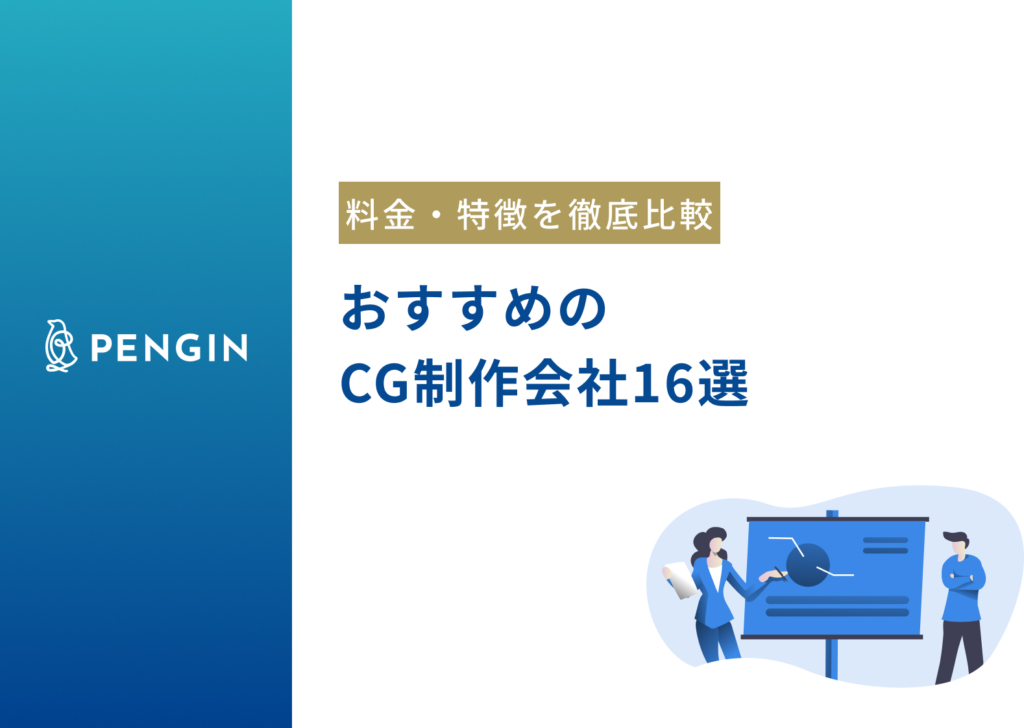 PENGIN

料金・特徴を徹底比較

おすすめの
CG制作会社16選